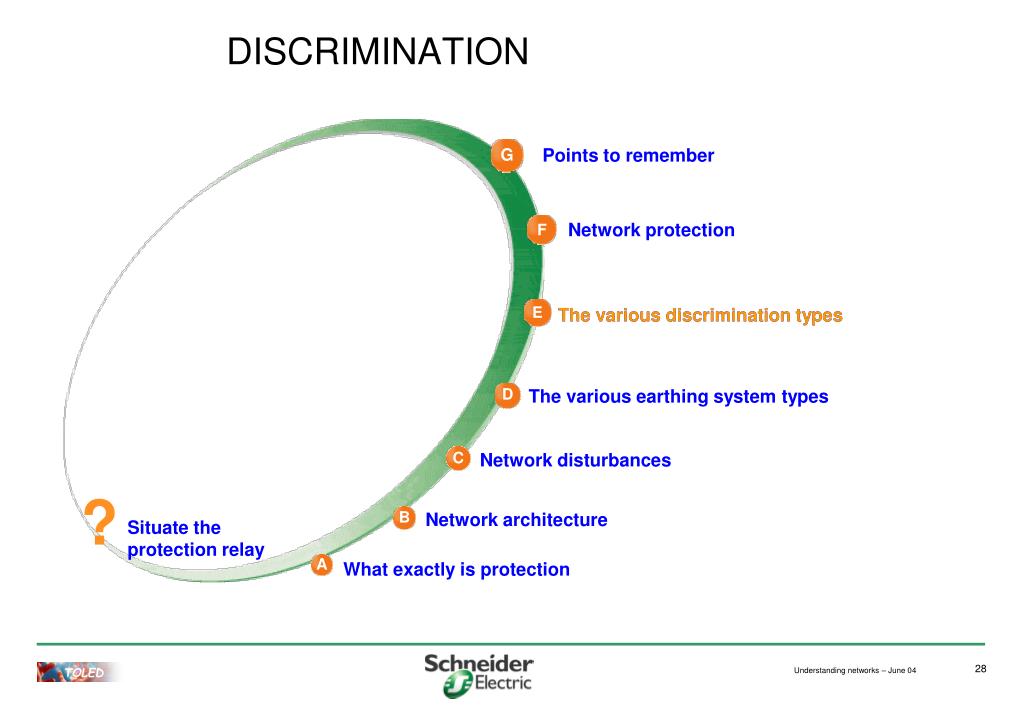 DISCRIMINATION

G Points to remember

F Network protection

E The various discrimination types

D The various earthing system types

C Network disturbances

B Network architecture

? Situate the protection relay

A What exactly is protection

TOLED

Schneider Electric

Understanding networks – June 04

28